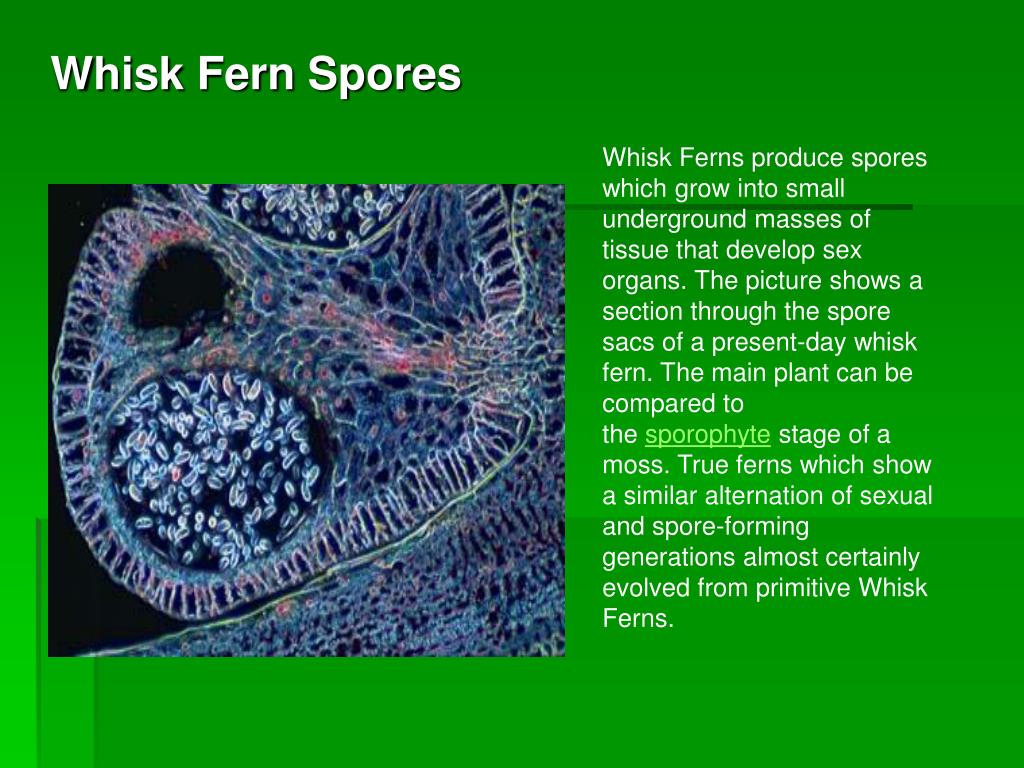 Whisk Fern Spores

Whisk Ferns produce spores which grow into small underground masses of tissue that develop sex organs. The picture shows a section through the spore sacs of a present-day whisk fern. The main plant can be compared to the sporophyte stage of a moss. True ferns which show a similar alternation of sexual and spore-forming generations almost certainly evolved from primitive Whisk Ferns.